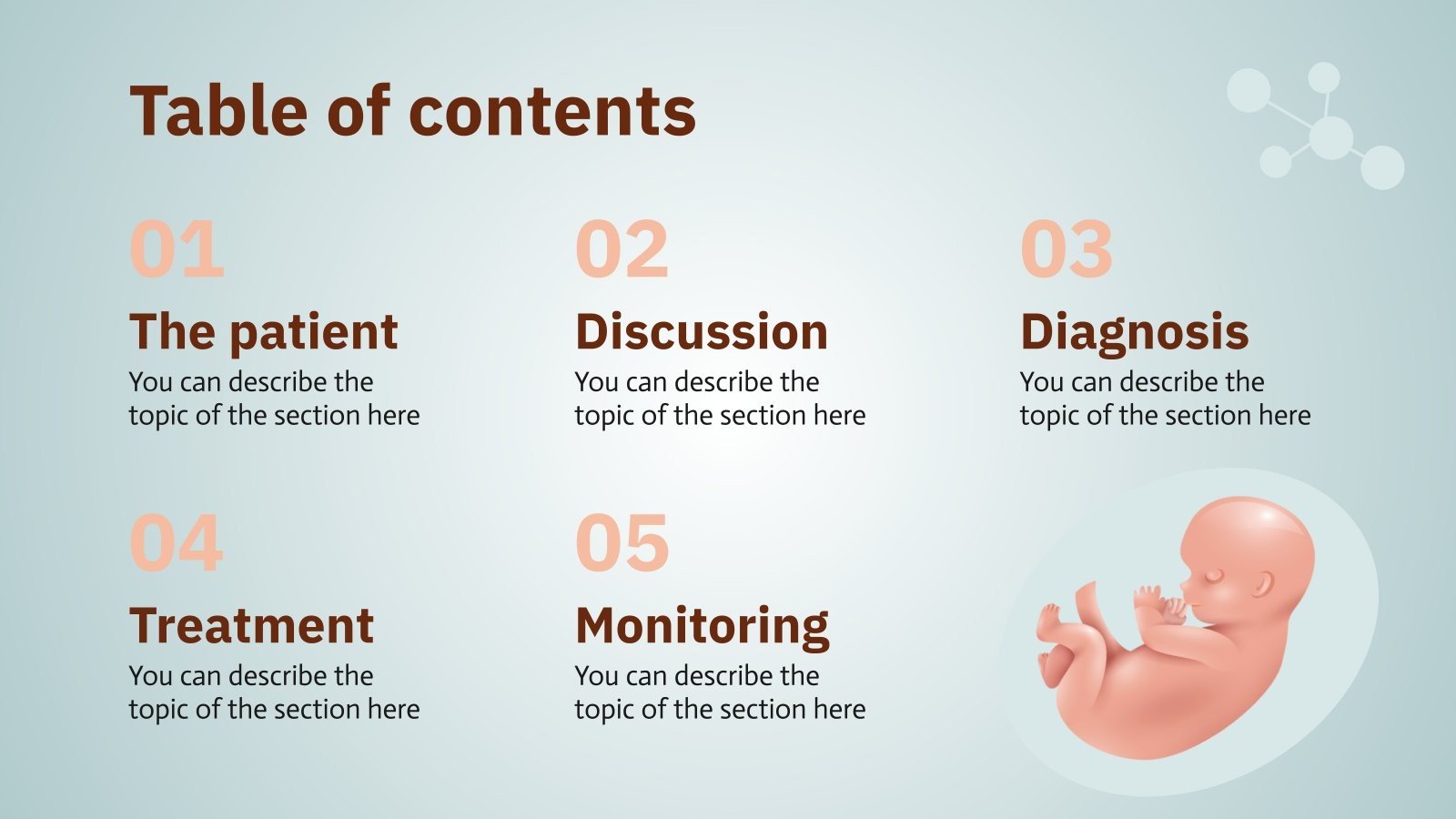 Table of contents

01
The patient
You can describe the topic of the section here

02
Discussion
You can describe the topic of the section here

03
Diagnosis
You can describe the topic of the section here

04
Treatment
You can describe the topic of the section here

05
Monitoring
You can describe the topic of the section here